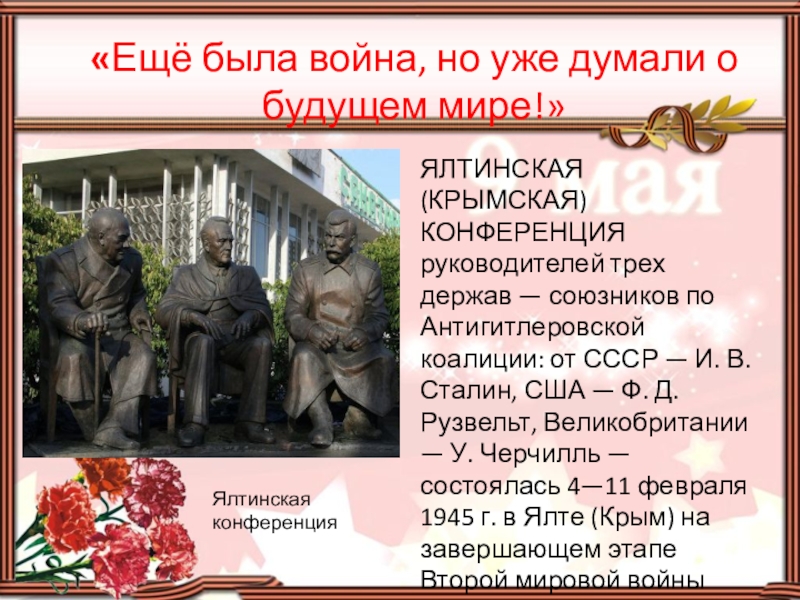 «Ещё была война, но уже думали о будущем мире!»

9 мая

ЯЛТИНСКАЯ (КРЫМСКАЯ) КОНФЕРЕНЦИЯ руководителей трех держав — союзников по Антигитлеровской коалиции: от СССР — И. В. Сталин, США — Ф. Д. Рузвельт, Великобритании — У. Черчилль — состоялась 4—11 февраля 1945 г. в Ялте (Крым) на завершающем этапе Второй мировой войны

Ялтинская конференция